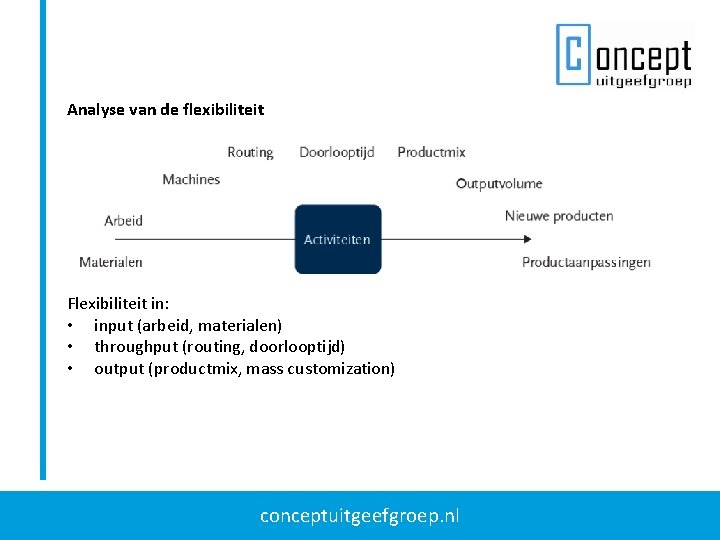 Concept
uitgeefgroep

Analyse van de flexibiliteit

Routing Doorlooptijd Productmix

Machines

Outputvolume

Arbeid

Nieuwe producten

Activiteiten

Materialen

Productaanpassingen

Flexibiliteit in:
• input (arbeid, materialen)
• throughput (routing, doorlooptijd)
• output (productmix, mass customization)

conceptuitgeefgroep.nl